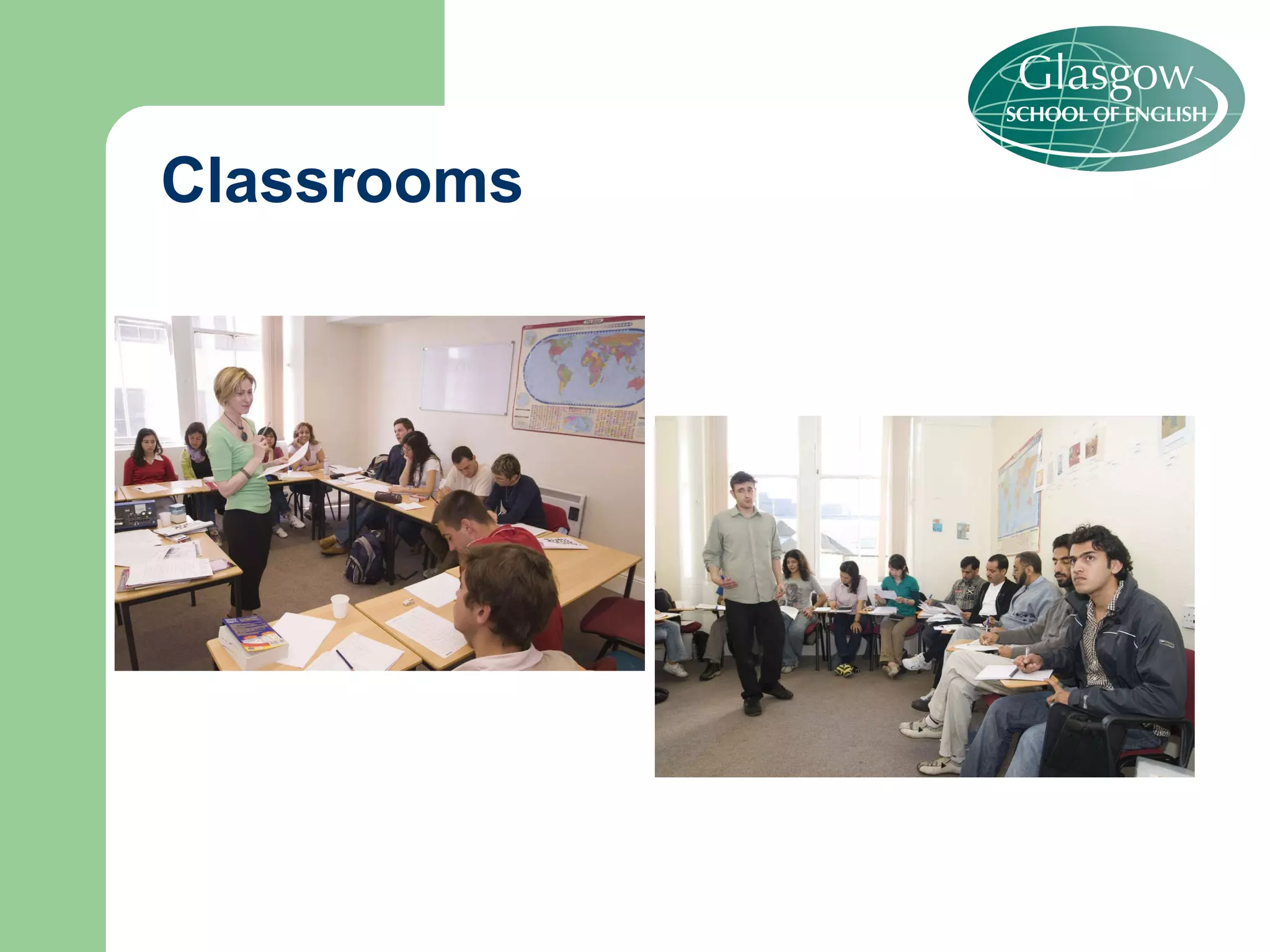 Glasgow
SCHOOL OF ENGLISH

Classrooms